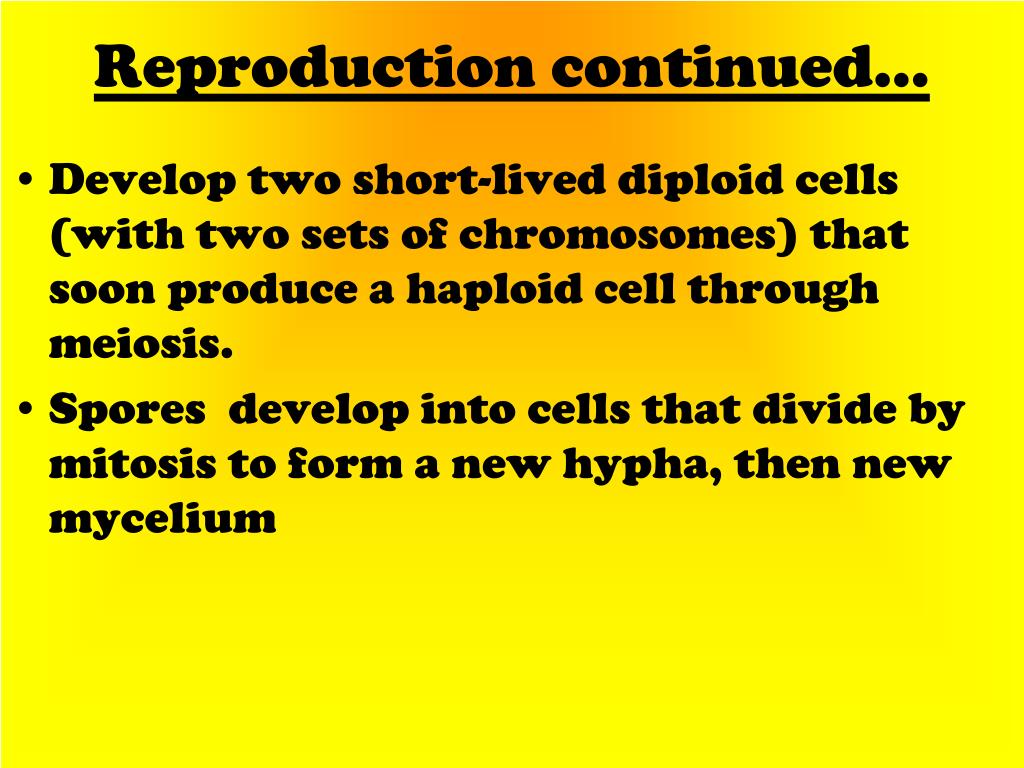 Reproduction continued…

• Develop two short-lived diploid cells (with two sets of chromosomes) that soon produce a haploid cell through meiosis.
• Spores develop into cells that divide by mitosis to form a new hypha, then new mycelium